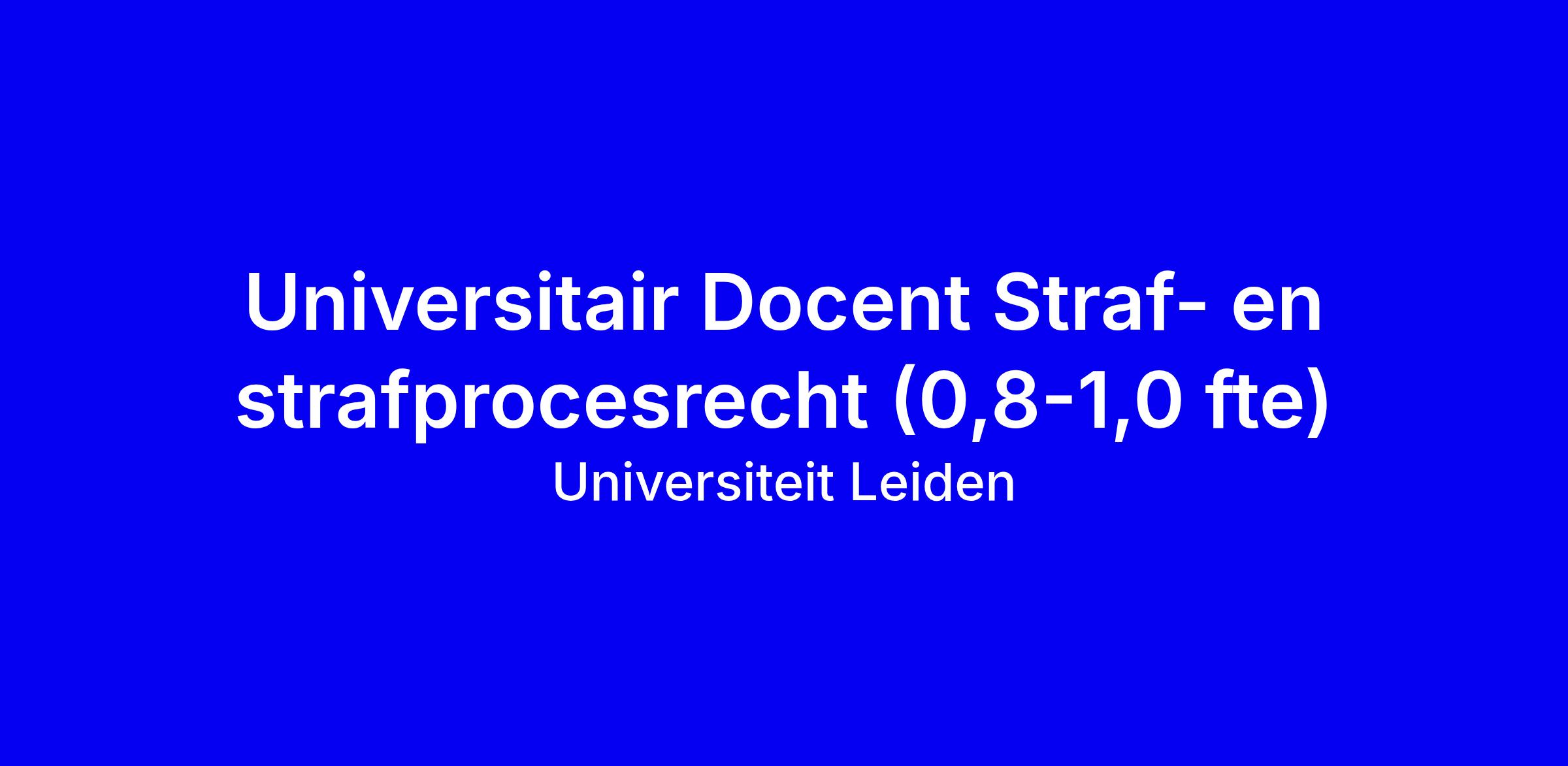 Universitair Docent Straf- en strafprocesrecht (0,8-1,0 fte)

Universiteit Leiden